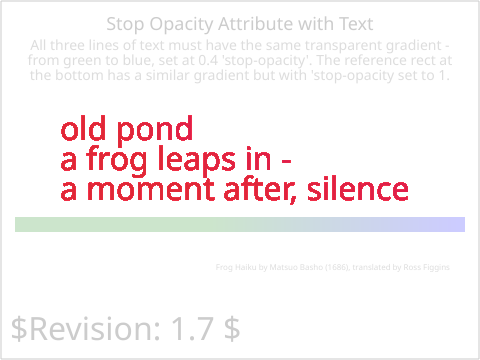 Stop Opacity Attribute with Text

All three lines of text must have the same transparent gradient - from green to blue, set at 0.4 'stop-opacity'. The reference rect at the bottom has a similar gradient but with 'stop-opacity set to 1.

old pond
a frog leaps in -
a moment after, silence

Frog Haiku by Matsuo Basho (1686), translated by Ross Figgins

\$Revision: 1.7 \$